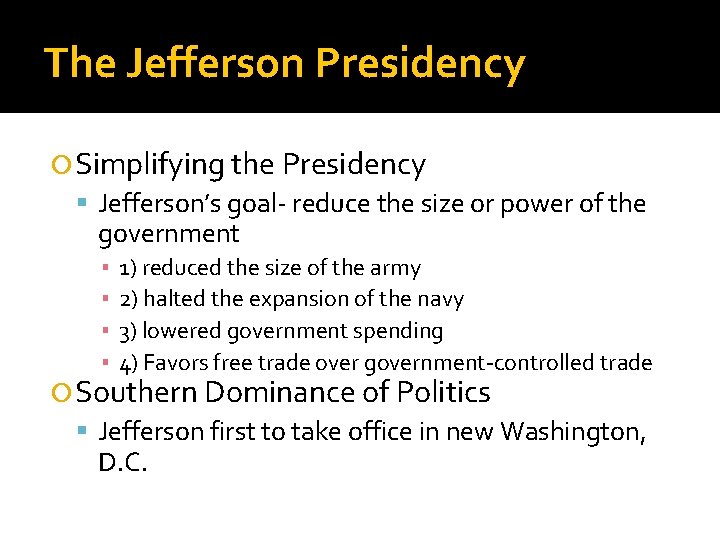 The Jefferson Presidency

Simplifying the Presidency

Jefferson's goal- reduce the size or power of the government

1) reduced the size of the army

2) halted the expansion of the navy

3) lowered government spending

4) Favors free trade over government-controlled trade

Southern Dominance of Politics

Jefferson first to take office in new Washington, D.C.